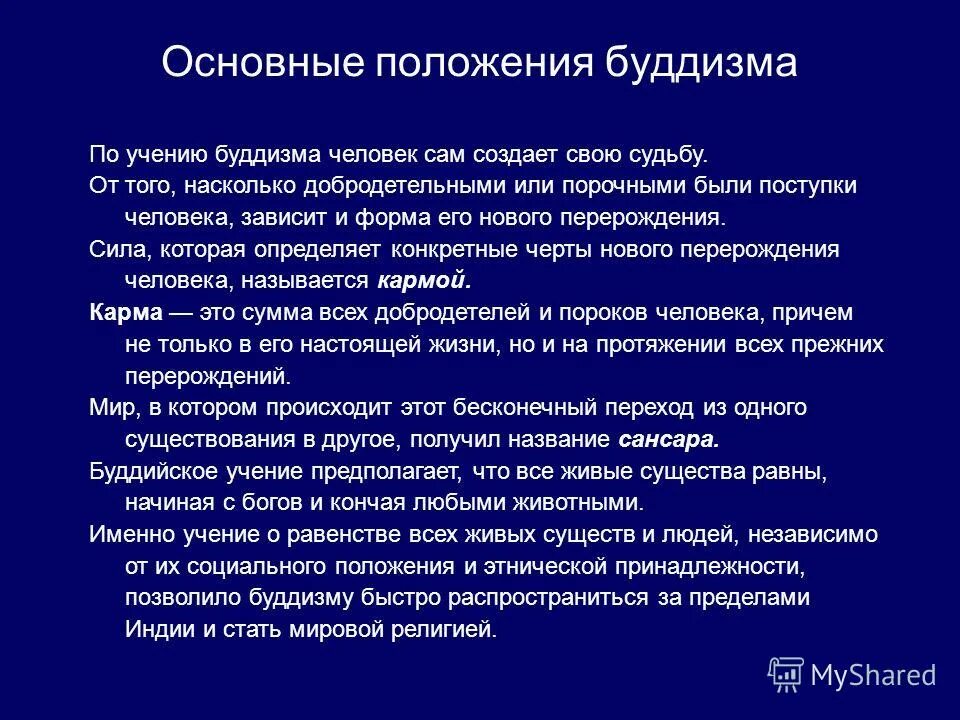 Основные положения буддизма

По учению буддизма человек сам создает свою судьбу.

От того, насколько добродетельными или порочными были поступки человека, зависит и форма его нового перерождения.

Сила, которая определяет конкретные черты нового перерождения человека, называется кармой.

Карма — это сумма всех добродетелей и пороков человека, причем не только в его настоящей жизни, но и на протяжении всех прежних перерождений.

Мир, в котором происходит этот бесконечный переход из одного существования в другое, получил название сансара.

Буддийское учение предполагает, что все живые существа равны, начиная с богов и кончая любыми животными.

Именно учение о равенстве всех живых существ и людей, независимо от их социального положения и этнической принадлежности, позволило буддизму быстро распространиться за пределами Индии и стать мировой религией.

MyShared